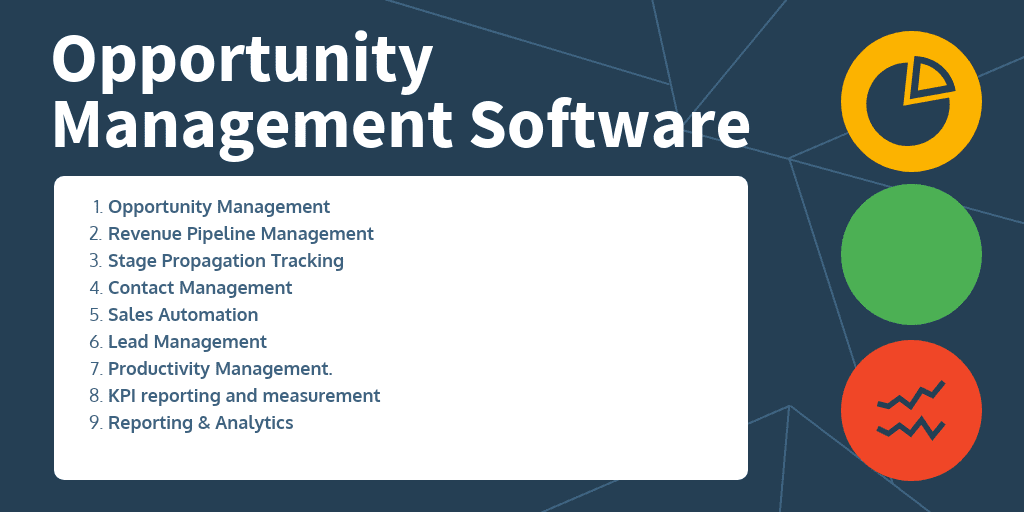 Opportunity Management Software

1. Opportunity Management
2. Revenue Pipeline Management
3. Stage Propagation Tracking
4. Contact Management
5. Sales Automation
6. Lead Management
7. Productivity Management.
8. KPI reporting and measurement
9. Reporting & Analytics